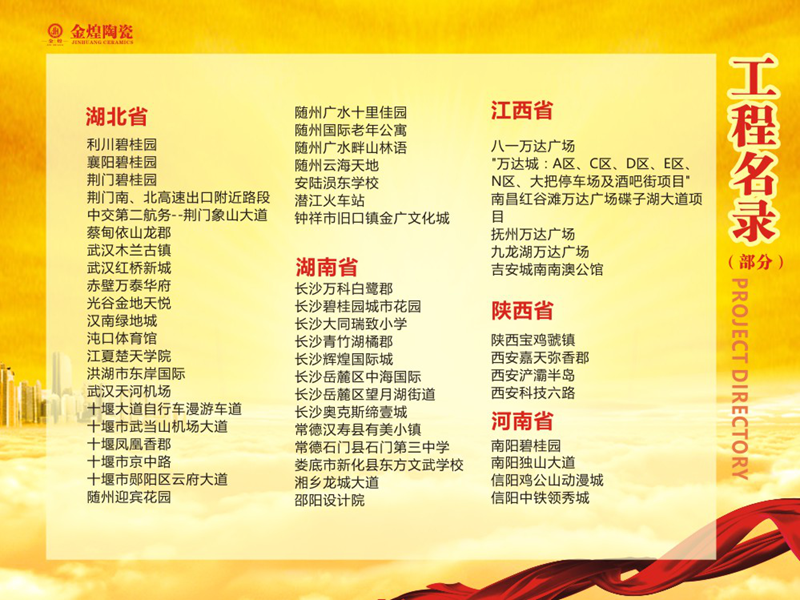 金煌陶瓷
JINHUANG CERAMICS

湖北省
利川碧桂园
襄阳碧桂园
荆门碧桂园
荆门南、北高速出口附近路段
中交第二航务--荆门象山大道
蔡甸依山龙郡
武汉木兰古镇
武汉红桥新城
赤壁万泰华府
光谷金地天悦
汉南绿地城
沌口体育馆
江夏楚天学院
洪湖市东岸国际
武汉天河机场
十堰大道自行车漫游车道
十堰市武当山机场大道
十堰凤凰香郡
十堰市京中路
十堰市郧阳区云府大道
随州迎宾花园
随州广水十里佳园
随州国际老年公寓
随州广水畔山林语
随州云海天地
安陆涢东学校
潜江火车站
钟祥市旧口镇金广文化城

湖南省
长沙万科白鹭郡
长沙碧桂园城市花园
长沙大同瑞致小学
长沙青竹湖橘郡
长沙辉煌国际城
长沙岳麓区中海国际
长沙岳麓区望月湖街道
长沙奥克斯缔壹城
常德汉寿县有美小镇
常德石门县石门第三中学
娄底市新化县东方文武学校
湘乡龙城大道
邵阳设计院

江西省
八一万达广场
"万达城：A区、C区、D区、E区、N区、大把停车场及酒吧街项目"
南昌红谷滩万达广场碟子湖大道项目
抚州万达广场
九龙湖万达广场
吉安城南南澳公馆

陕西省
陕西宝鸡虢镇
西安嘉天弥香郡
西安浐灞半岛
西安科技六路

河南省
南阳碧桂园
南阳独山大道
信阳鸡公山动漫城
信阳中铁领秀城

工程名录
（部分）
PROJECT DIRECTORY